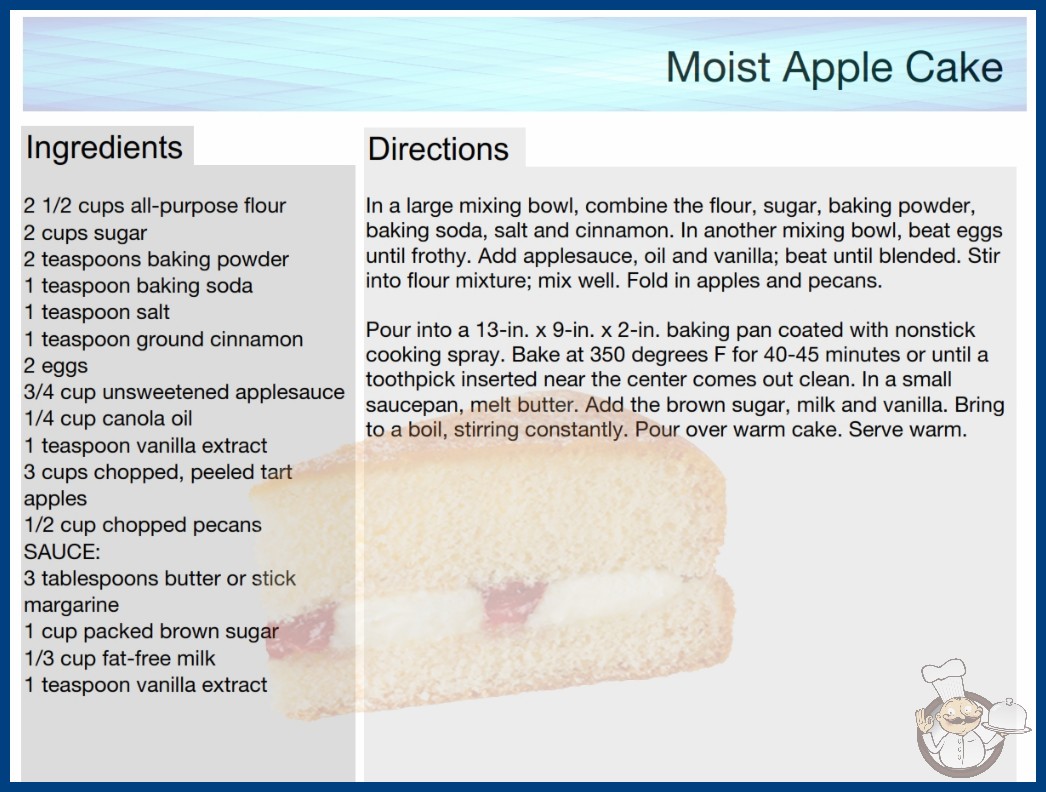 Moist Apple Cake

Ingredients

2 1/2 cups all-purpose flour
2 cups sugar
2 teaspoons baking powder
1 teaspoon baking soda
1 teaspoon salt
1 teaspoon ground cinnamon
2 eggs
3/4 cup unsweetened applesauce
1/4 cup canola oil
1 teaspoon vanilla extract
3 cups chopped, peeled tart apples
1/2 cup chopped pecans
SAUCE:
3 tablespoons butter or stick margarine
1 cup packed brown sugar
1/3 cup fat-free milk
1 teaspoon vanilla extract

Directions

In a large mixing bowl, combine the flour, sugar, baking powder, baking soda, salt and cinnamon. In another mixing bowl, beat eggs until frothy. Add applesauce, oil and vanilla; beat until blended. Stir into flour mixture; mix well. Fold in apples and pecans.

Pour into a 13-in. x 9-in. x 2-in. baking pan coated with nonstick cooking spray. Bake at 350 degrees F for 40-45 minutes or until a toothpick inserted near the center comes out clean. In a small saucepan, melt butter. Add the brown sugar, milk and vanilla. Bring to a boil, stirring constantly. Pour over warm cake. Serve warm.